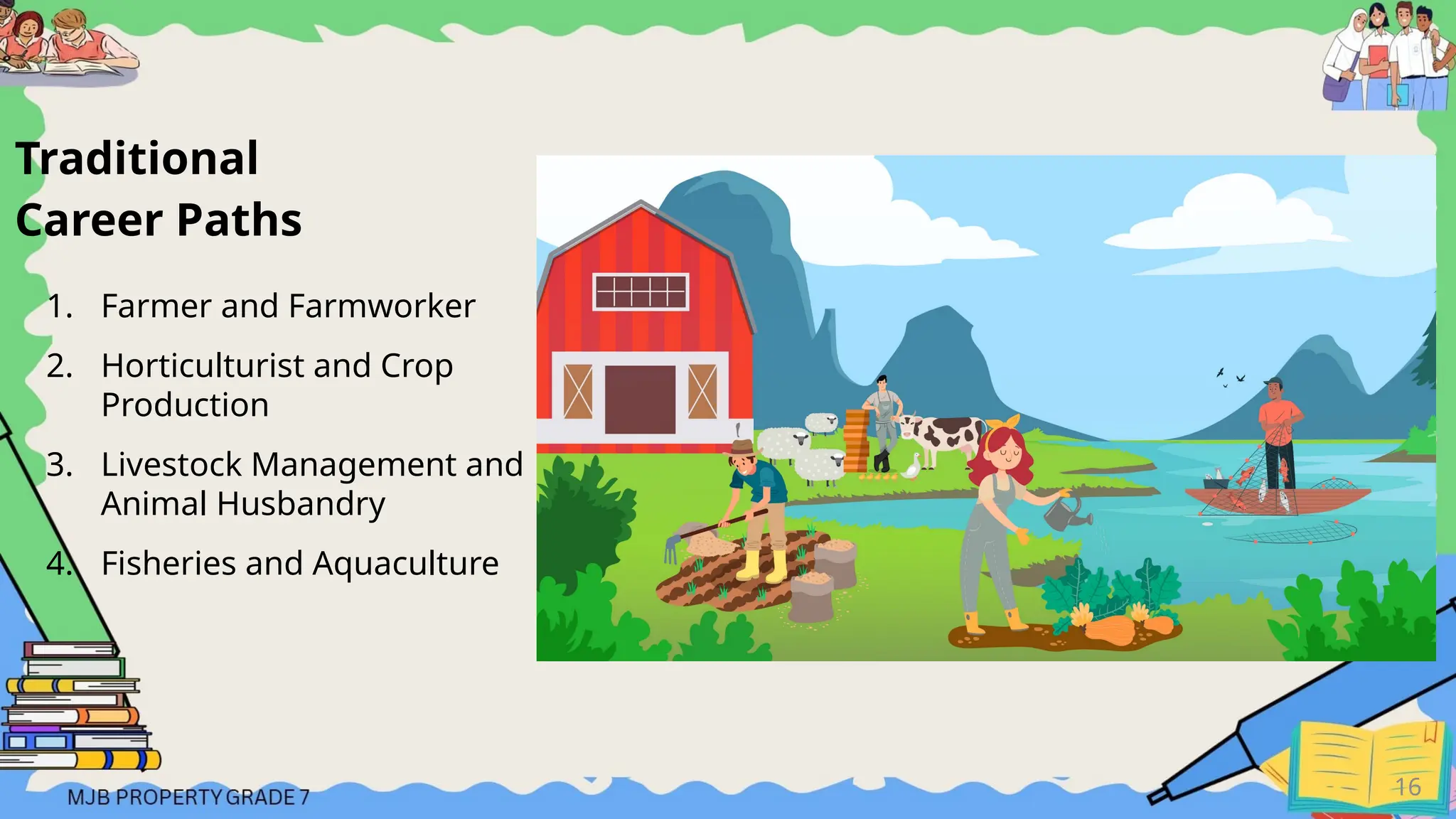 Traditional Career Paths

1. Farmer and Farmworker
2. Horticulturist and Crop Production
3. Livestock Management and Animal Husbandry
4. Fisheries and Aquaculture

MJB PROPERTY GRADE 7

16